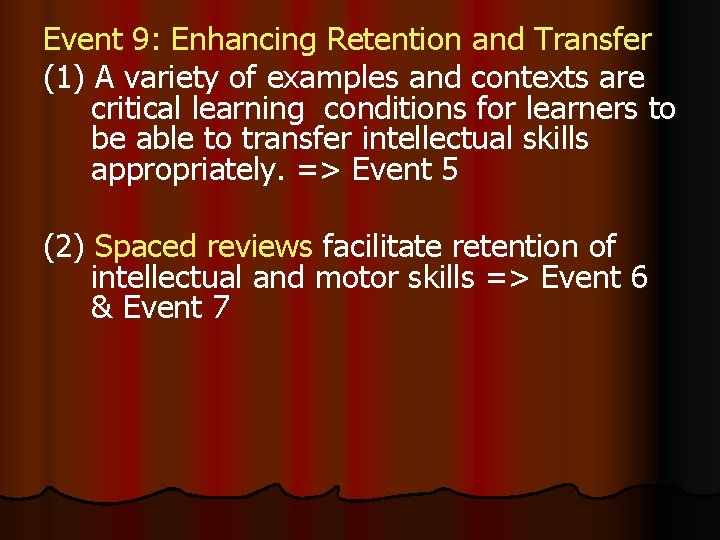 Event 9: Enhancing Retention and Transfer

(1) A variety of examples and contexts are critical learning conditions for learners to be able to transfer intellectual skills appropriately. => Event 5

(2) Spaced reviews facilitate retention of intellectual and motor skills => Event 6 & Event 7